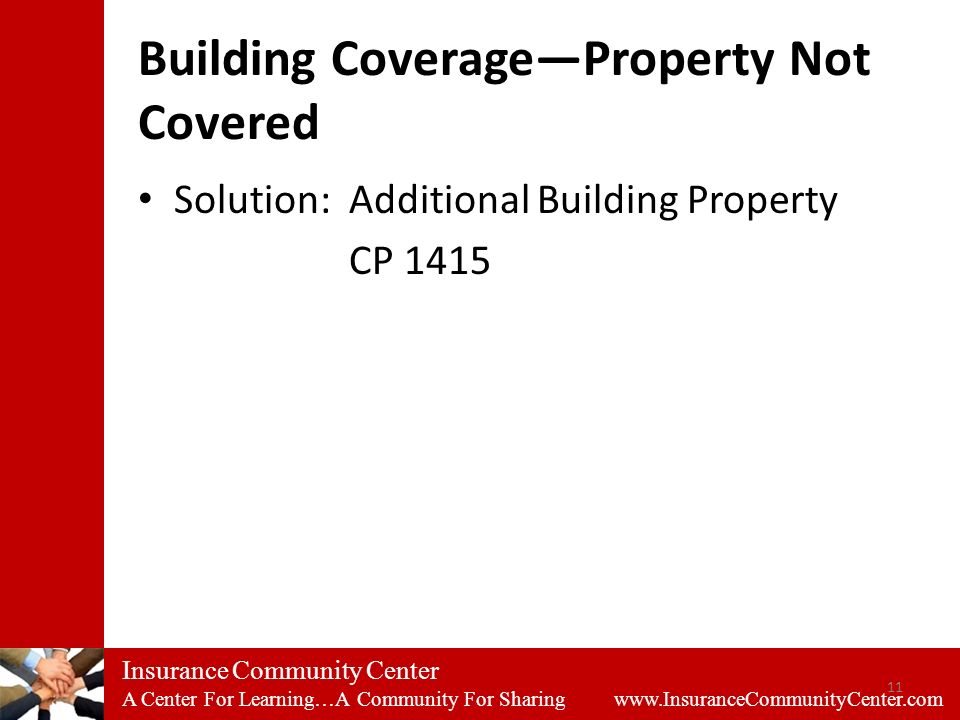 Building Coverage—Property Not Covered

• Solution: Additional Building Property CP 1415

Insurance Community Center
A Center For Learning…A Community For Sharing www.InsuranceCommunityCenter.com
11